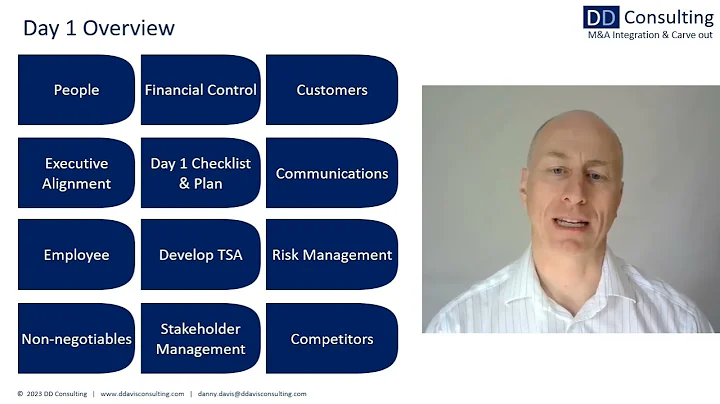 Day 1 Overview

DD Consulting
M&A Integration & Carve out

People

Financial Control

Customers

Executive Alignment

Day 1 Checklist & Plan

Communications

Employee

Develop TSA

Risk Management

Non-negotiables

Stakeholder Management

Competitors

© 2023 DD Consulting | www.ddavisconsulting.com | danny.davis@ddavisconsulting.com